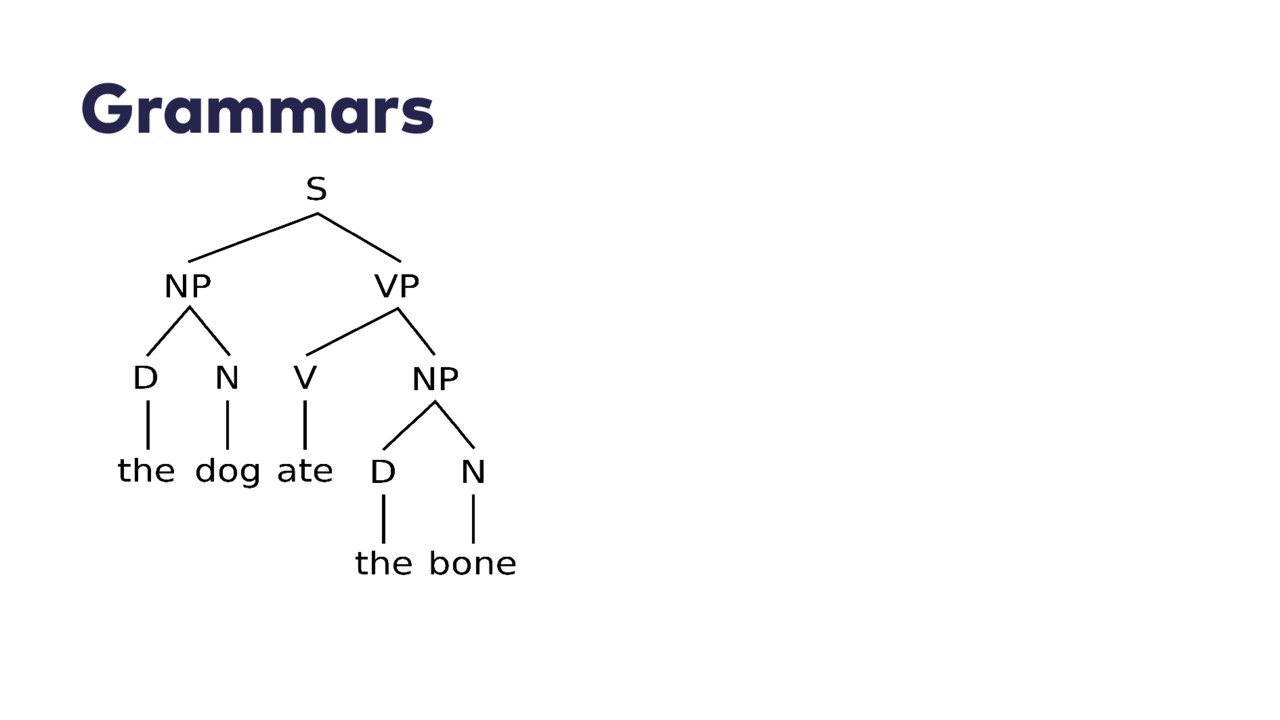 Grammars

S

NP VP

D N V NP

the dog ate D N

the bone